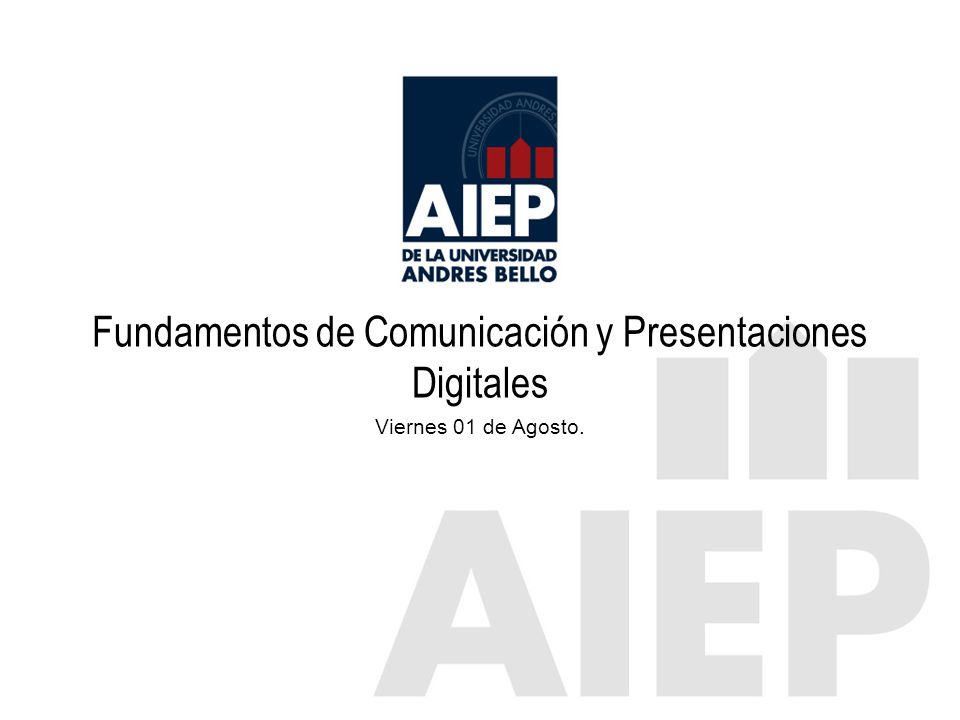 UNIVERSIDAD ANDRES

AIEP

DE LA UNIVERSIDAD
ANDRES BELLO

Fundamentos de Comunicación y Presentaciones Digitales

Viernes 01 de Agosto.

AIEP